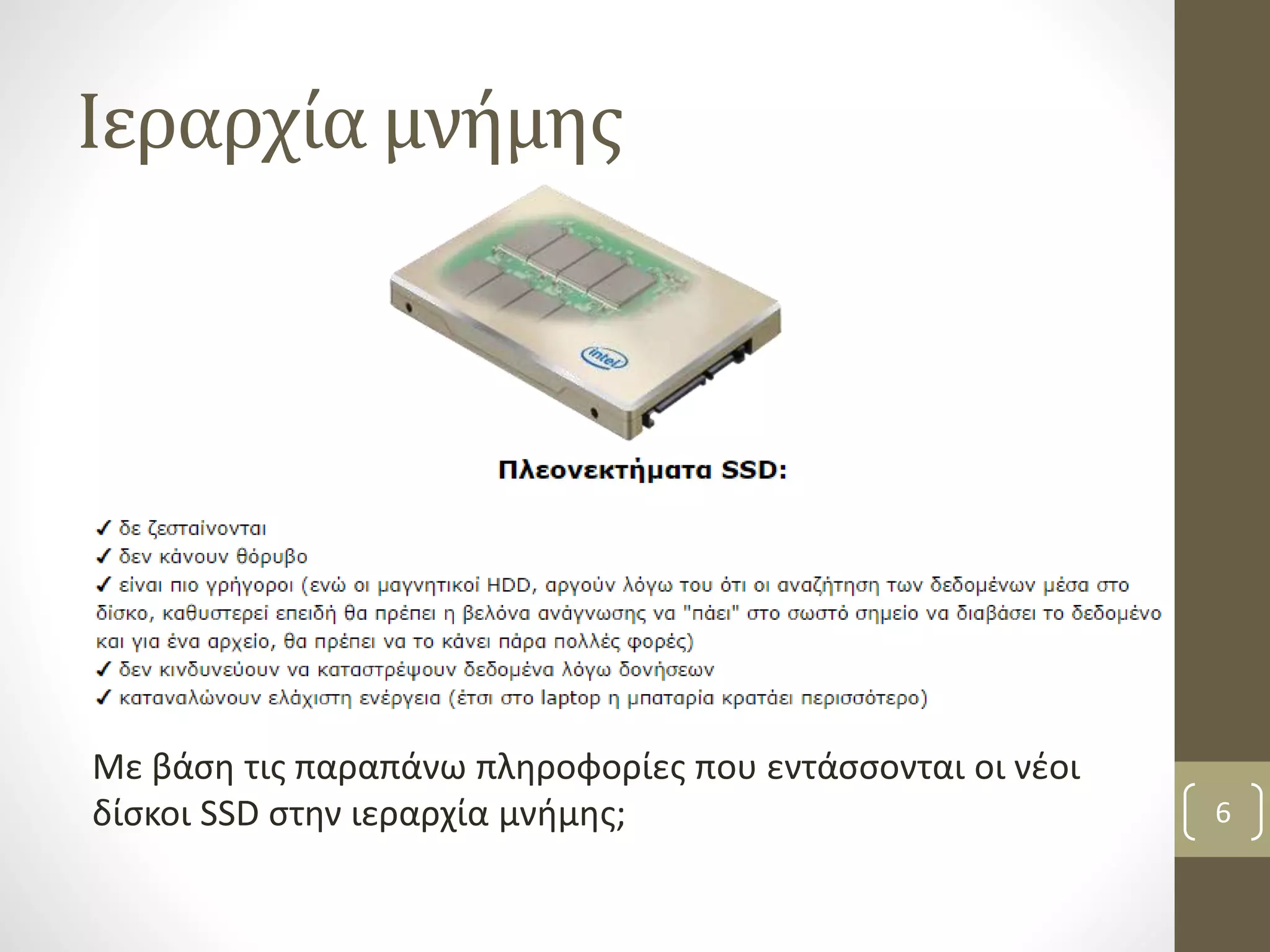 Ιεραρχία μνήμης

intel

Πλεονεκτήματα SSD:

✓ δε ζεσταίνονται
✓ δεν κάνουν θόρυβο
✓ είναι πιο γρήγοροι (ενώ οι μαγνητικοί HDD, αργούν λόγω του ότι οι αναζήτηση των δεδομένων μέσα στο δίσκο, καθυστερεί επειδή θα πρέπει η βελόνα ανάγνωσης να "πάει" στο σωστό σημείο να διαβάσει το δεδομένο και για ένα αρχείο, θα πρέπει να το κάνει πάρα πολλές φορές)
✓ δεν κινδυνεύουν να καταστρέψουν δεδομένα λόγω δονήσεων
✓ καταναλώνουν ελάχιστη ενέργεια (έτσι στο laptop η μπαταρία κρατάει περισσότερο)

Με βάση τις παραπάνω πληροφορίες που εντάσσονται οι νέοι δίσκοι SSD στην ιεραρχία μνήμης;

6